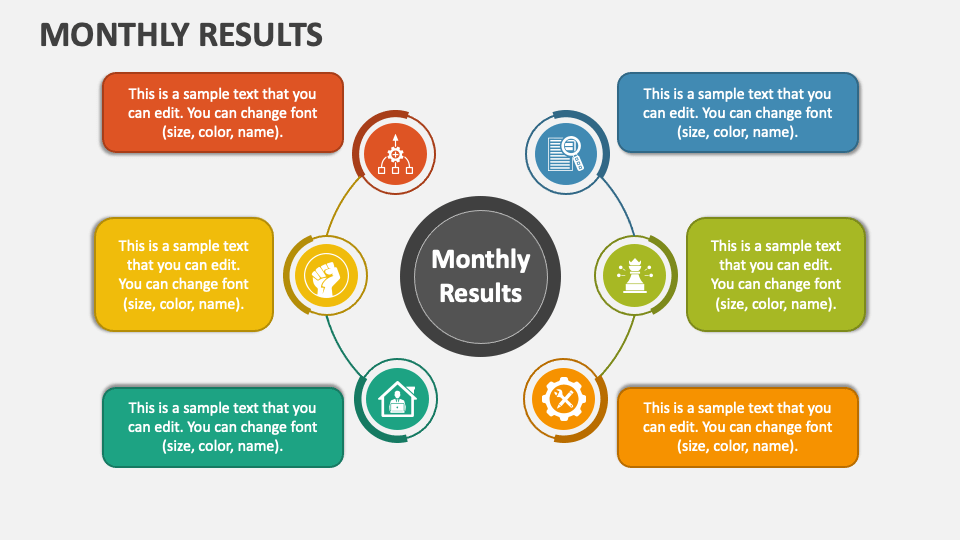 MONTHLY RESULTS

This is a sample text that you can edit. You can change font (size, color, name).

This is a sample text that you can edit. You can change font (size, color, name).

This is a sample text that you can edit. You can change font (size, color, name).

Monthly Results

This is a sample text that you can edit. You can change font (size, color, name).

This is a sample text that you can edit. You can change font (size, color, name).

This is a sample text that you can edit. You can change font (size, color, name).